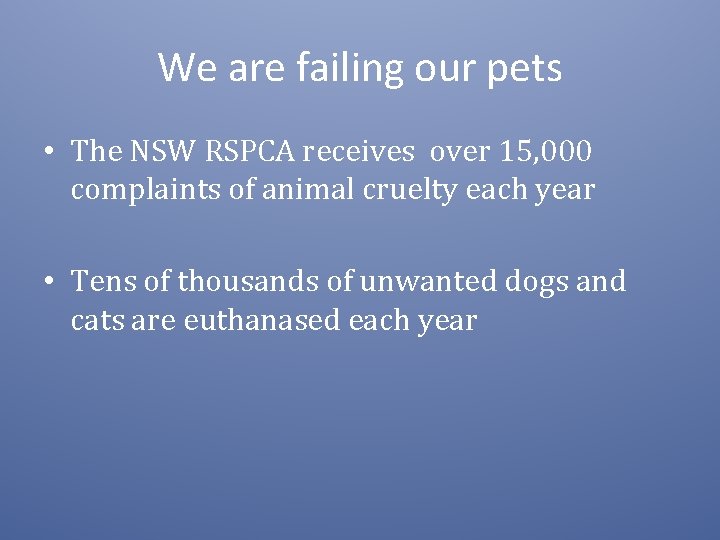 We are failing our pets

• The NSW RSPCA receives over 15,000 complaints of animal cruelty each year

• Tens of thousands of unwanted dogs and cats are euthanased each year